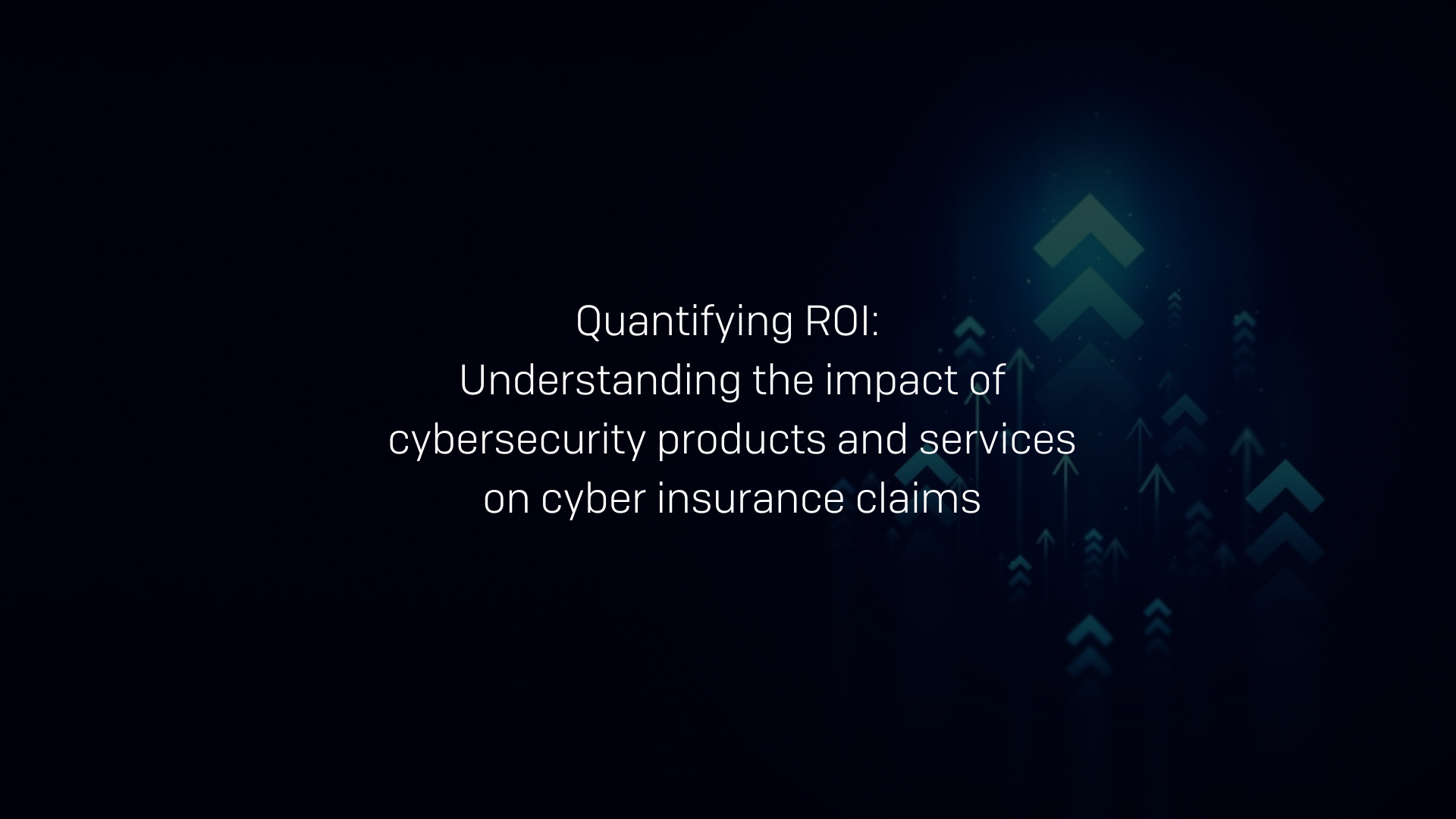 Quantifying ROI:
Understanding the impact of cybersecurity products and services on cyber insurance claims